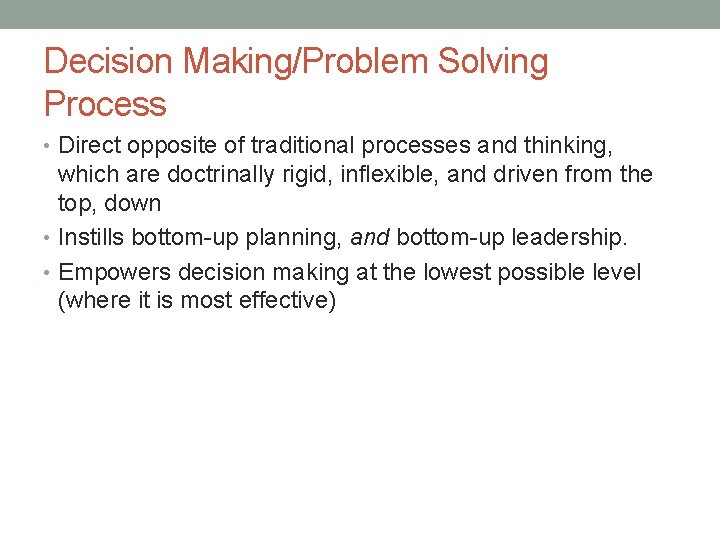 Decision Making/Problem Solving Process

• Direct opposite of traditional processes and thinking, which are doctrinally rigid, inflexible, and driven from the top, down
• Instills bottom-up planning, and bottom-up leadership.
• Empowers decision making at the lowest possible level (where it is most effective)